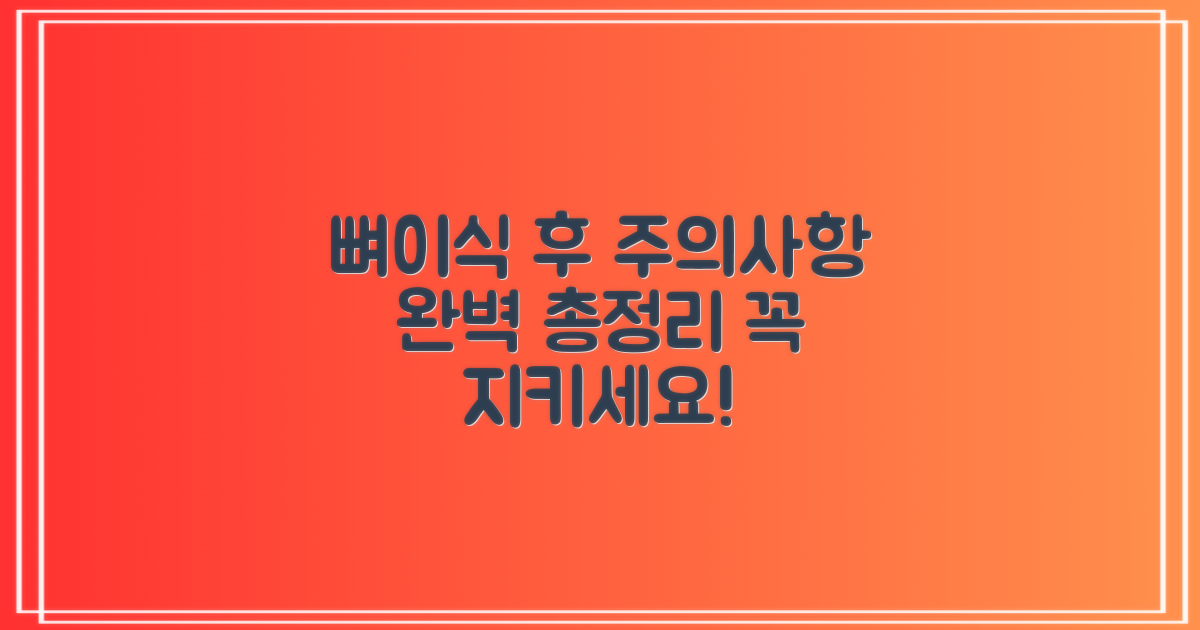 뼈이식 후 주의사항 완벽 총정리 꼭 지키세요!